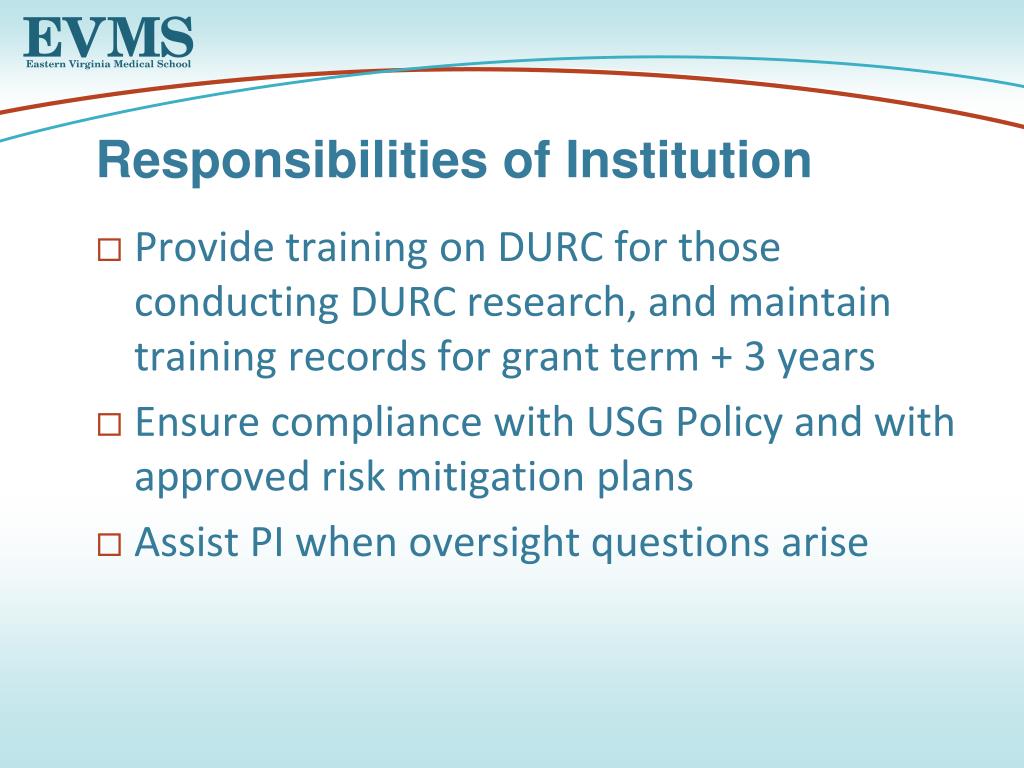 EVMS
Eastern Virginia Medical School

Responsibilities of Institution

□ Provide training on DURC for those conducting DURC research, and maintain training records for grant term + 3 years

□ Ensure compliance with USG Policy and with approved risk mitigation plans

□ Assist PI when oversight questions arise